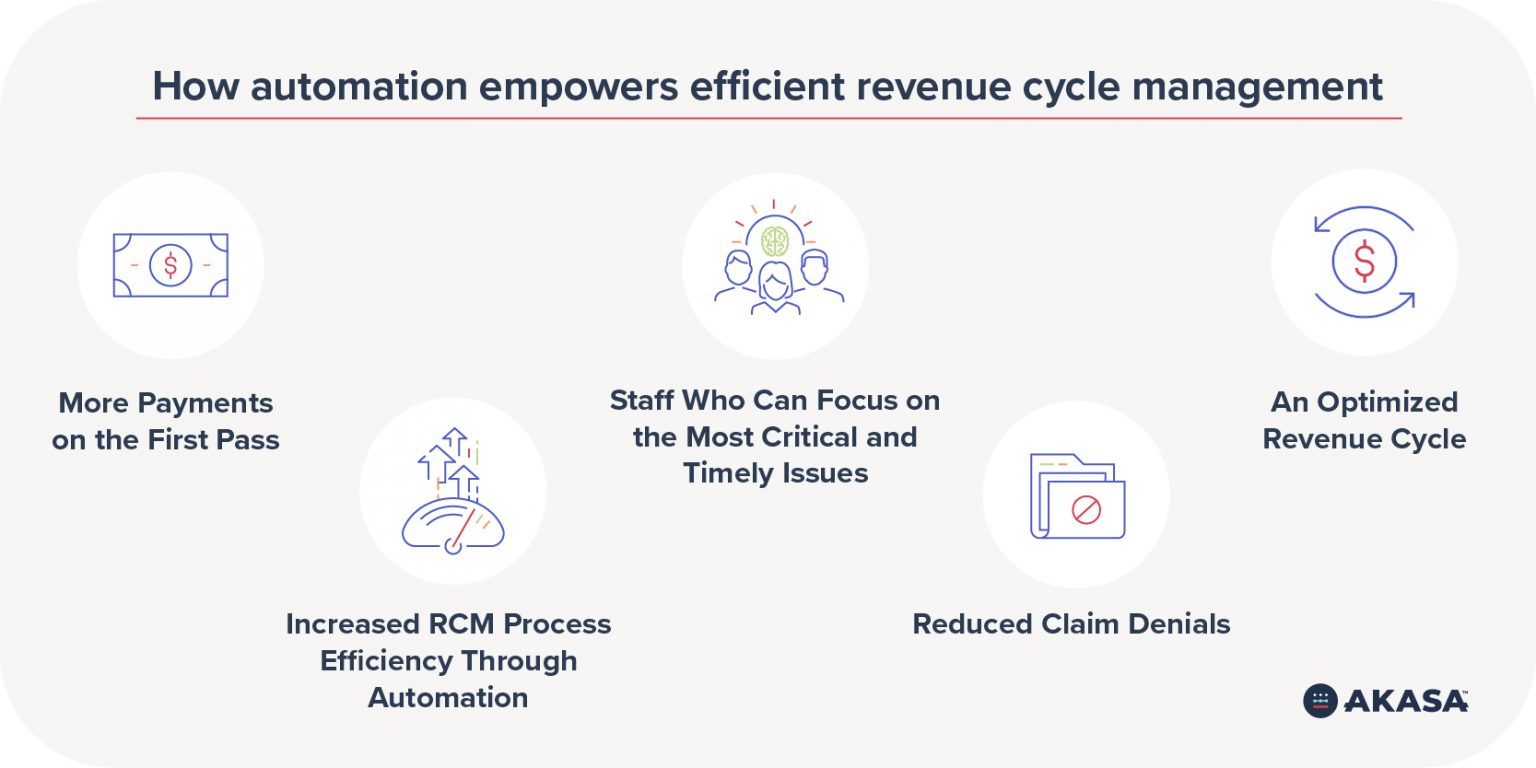 How automation empowers efficient revenue cycle management

$

More Payments on the First Pass

Increased RCM Process Efficiency Through Automation

Staff Who Can Focus on the Most Critical and Timely Issues

Reduced Claim Denials

$

An Optimized Revenue Cycle

AKASA™